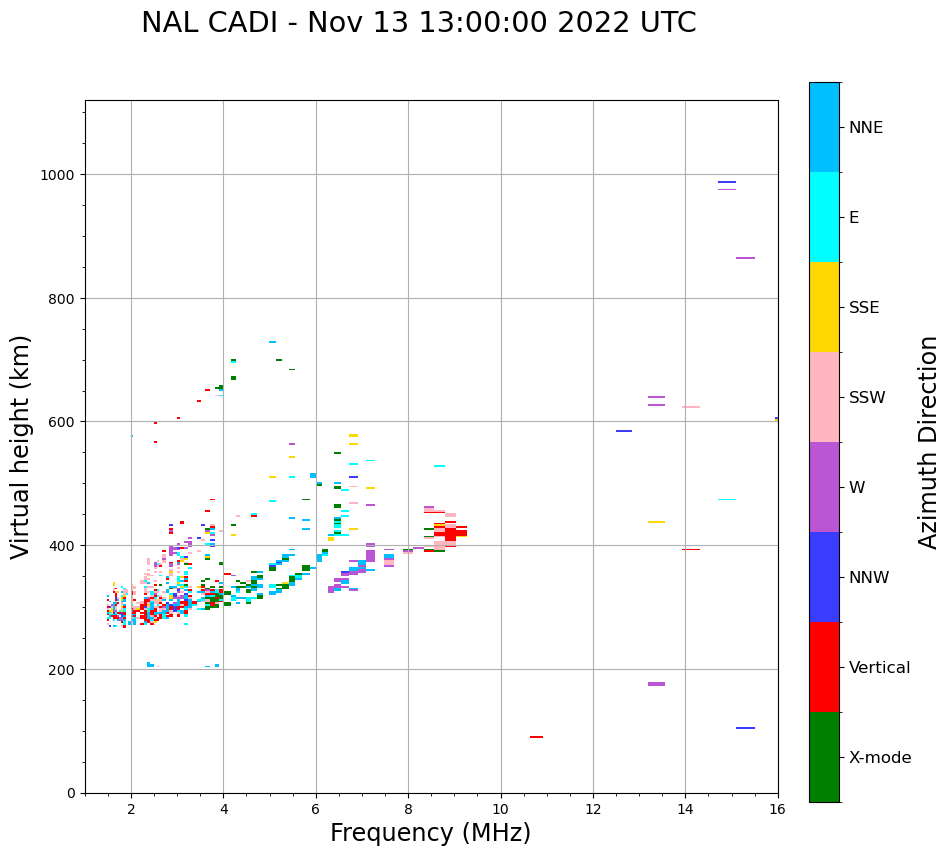 NAL CADI - Nov 13 13:00:00 2022 UTC

Virtual height (km)

1000
800
600
400
200
0

2
4
6
8
10
12
14
16

Frequency (MHz)

NNE
E
SSE
SSW
W
NNW
Vertical
X-mode

Azimuth Direction